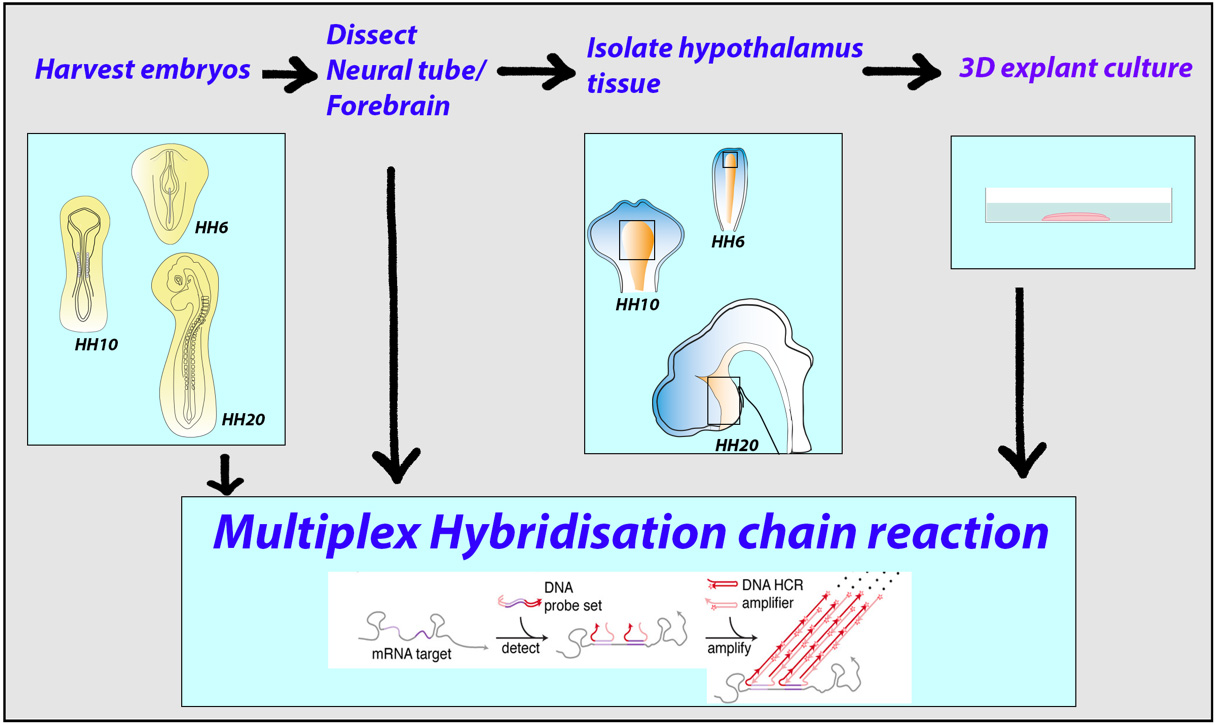 Harvest embryos

Dissect Neural tube/ Forebrain

Isolate hypothalamus tissue

3D explant culture

HH6

HH10

HH20

HH6

HH10

HH20

Multiplex Hybridisation chain reaction

mRNA target

DNA probe set

detect

DNA HCR amplifier

amplify